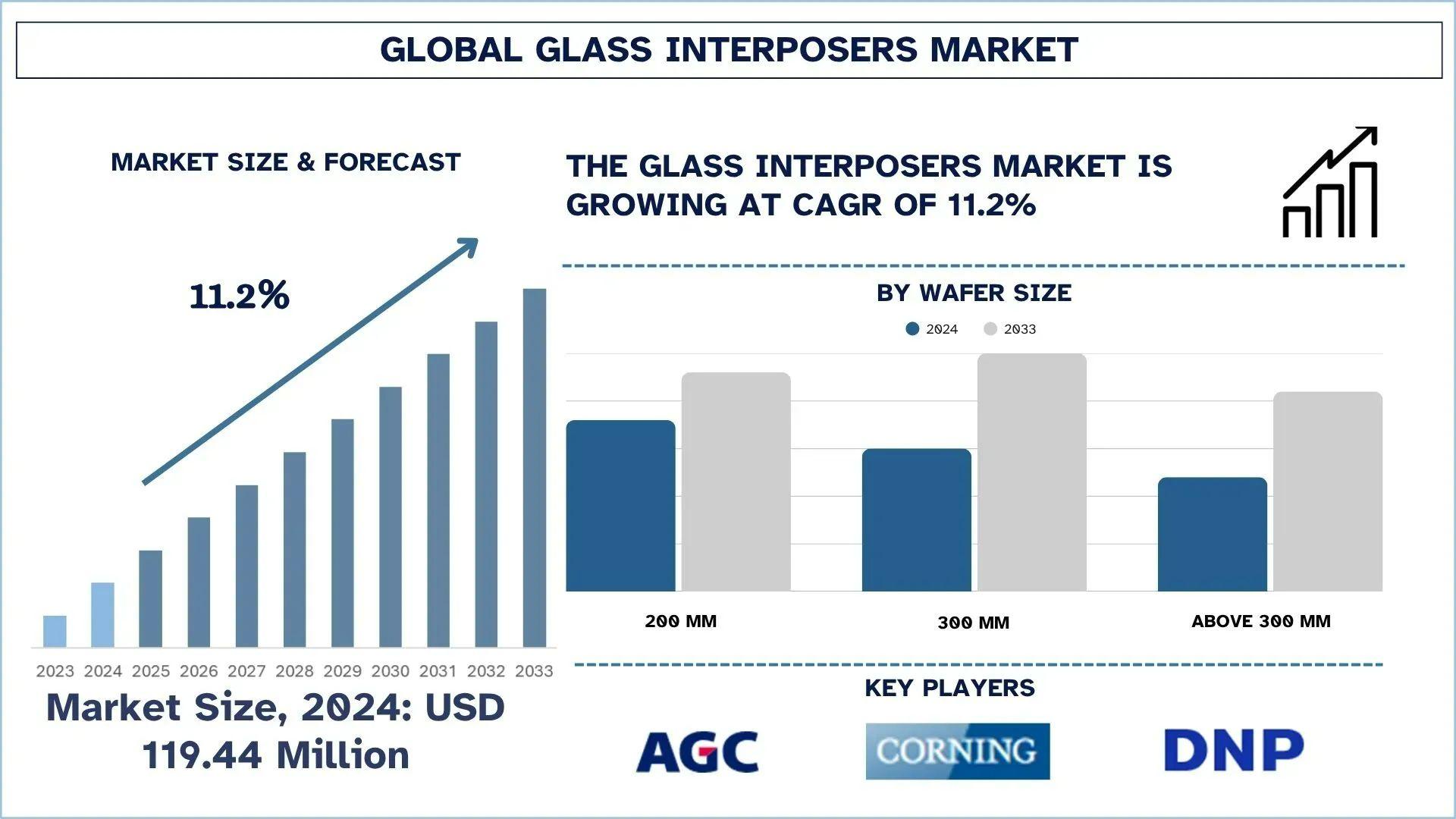 GLOBAL GLASS INTERPOSERS MARKET

MARKET SIZE & FORECAST

11.2%

2023 2024 2025 2026 2027 2028 2029 2030 2031 2032 2033

Market Size, 2024: USD 119.44 Million

THE GLASS INTERPOSERS MARKET IS GROWING AT CAGR OF 11.2%

BY WAFER SIZE

2024 2033

200 MM

300 MM

ABOVE 300 MM

KEY PLAYERS

AGC

CORNING

DNP